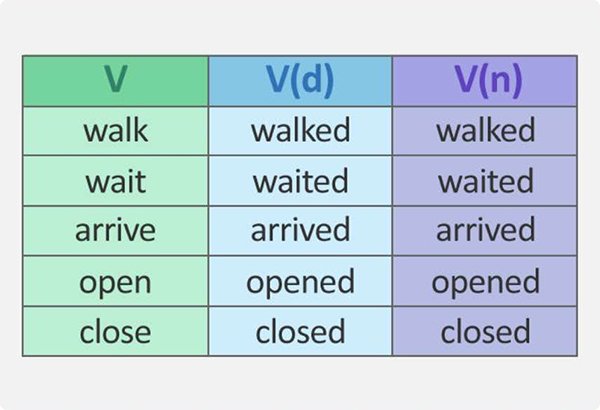 | V | V(d) | V(n) |
|---|---|---|
| walk | walked | walked |
| wait | waited | waited |
| arrive | arrived | arrived |
| open | opened | opened |
| close | closed | closed |